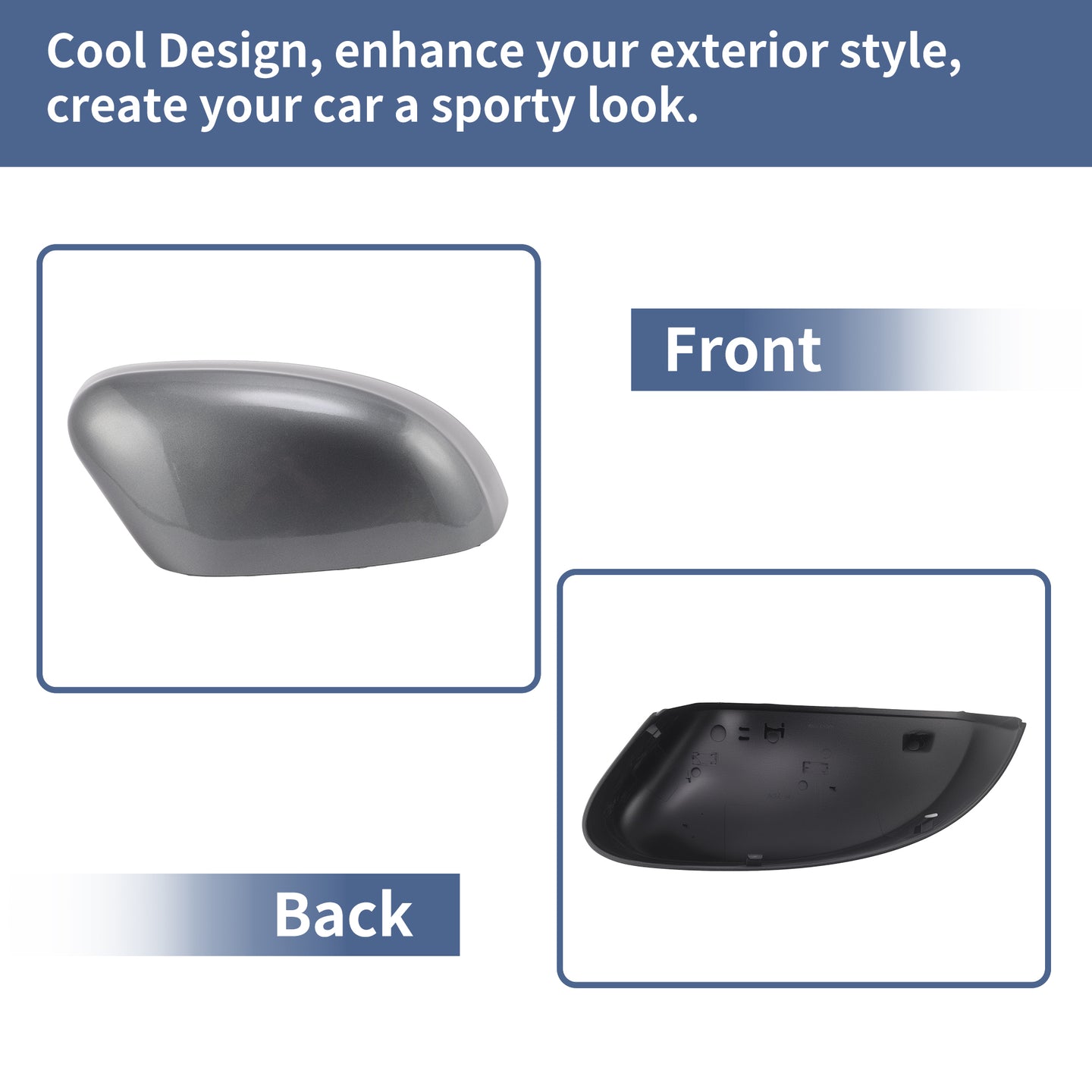 Cool Design, enhance your exterior style, create your car a sporty look.

Front

Back